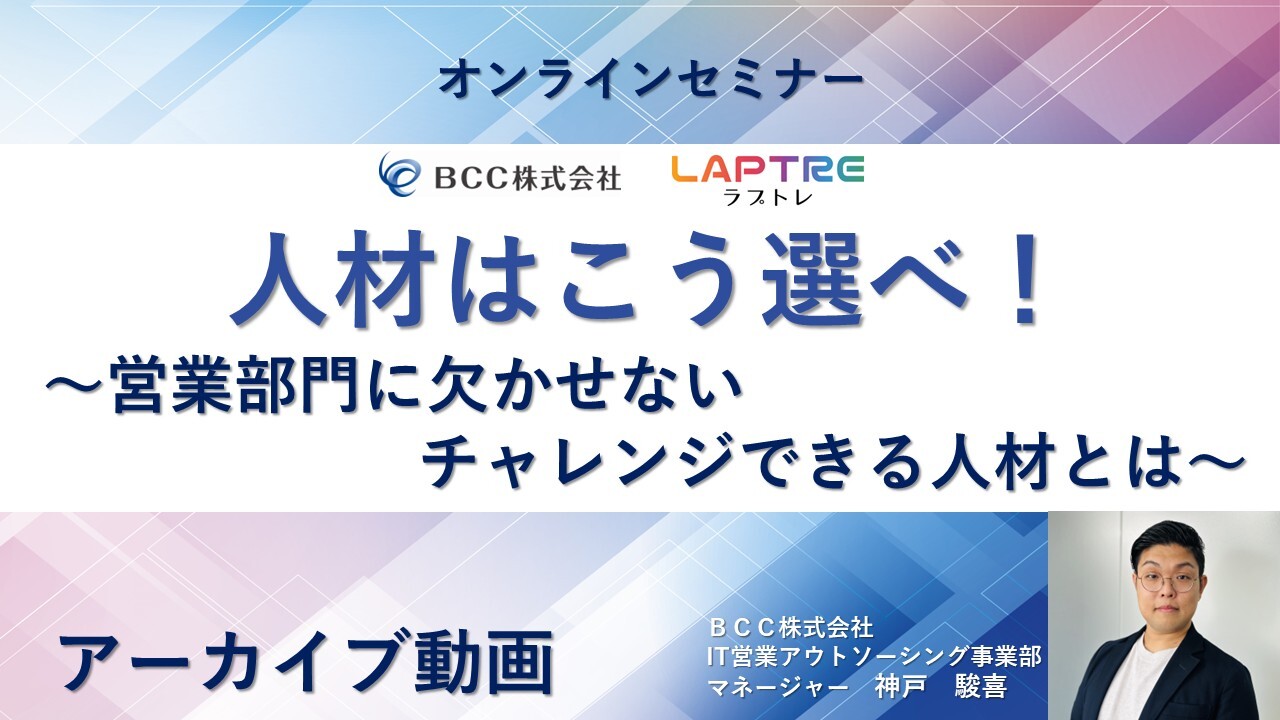 オンラインセミナー

BCC株式会社

LAPTRE
ラプトレ

人材はこう選べ！
～営業部門に欠かせない
チャレンジできる人材とは～

アーカイブ動画

ＢＣＣ株式会社
IT営業アウトソーシング事業部
マネージャー　神戸　駿喜